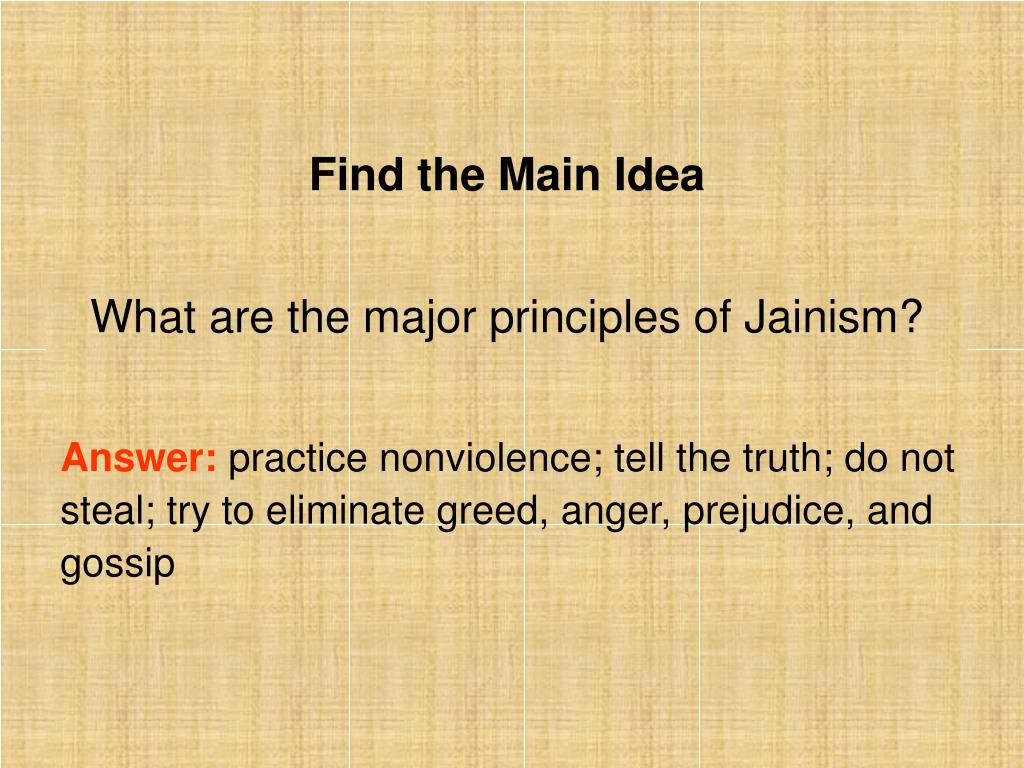 Find the Main Idea

What are the major principles of Jainism?

Answer: practice nonviolence; tell the truth; do not steal; try to eliminate greed, anger, prejudice, and gossip